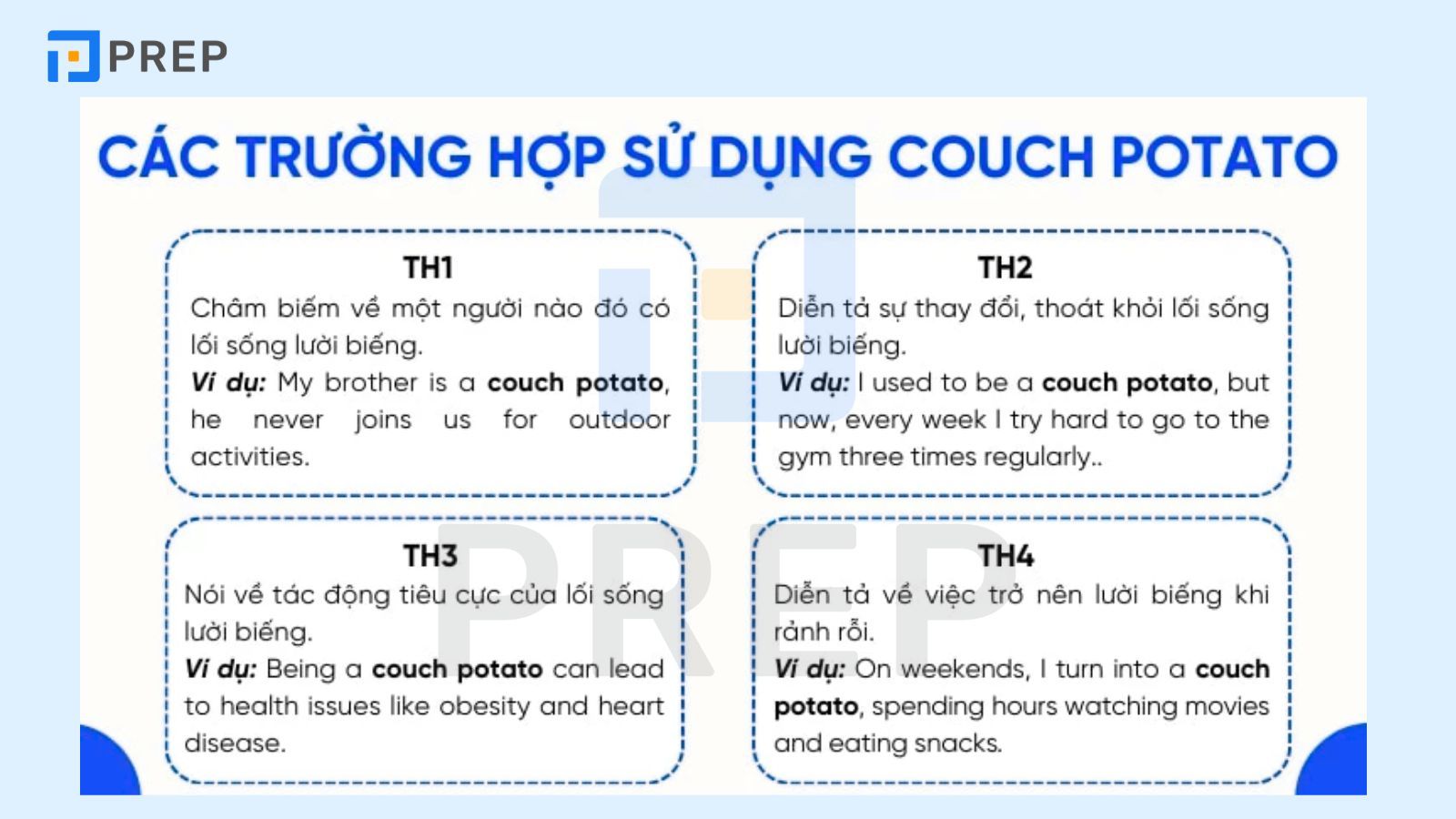 PREP

CÁC TRƯỜNG HỢP SỬ DỤNG COUCH POTATO

TH1
Châm biếm về một người nào đó có lối sống lười biếng.
Ví dụ: My brother is a couch potato, he never joins us for outdoor activities.

TH2
Diễn tả sự thay đổi, thoát khỏi lối sống lười biếng.
Ví dụ: I used to be a couch potato, but now, every week I try hard to go to the gym three times regularly..

TH3
Nói về tác động tiêu cực của lối sống lười biếng.
Ví dụ: Being a couch potato can lead to health issues like obesity and heart disease.

TH4
Diễn tả về việc trở nên lười biếng khi rảnh rỗi.
Ví dụ: On weekends, I turn into a couch potato, spending hours watching movies and eating snacks.

PREP